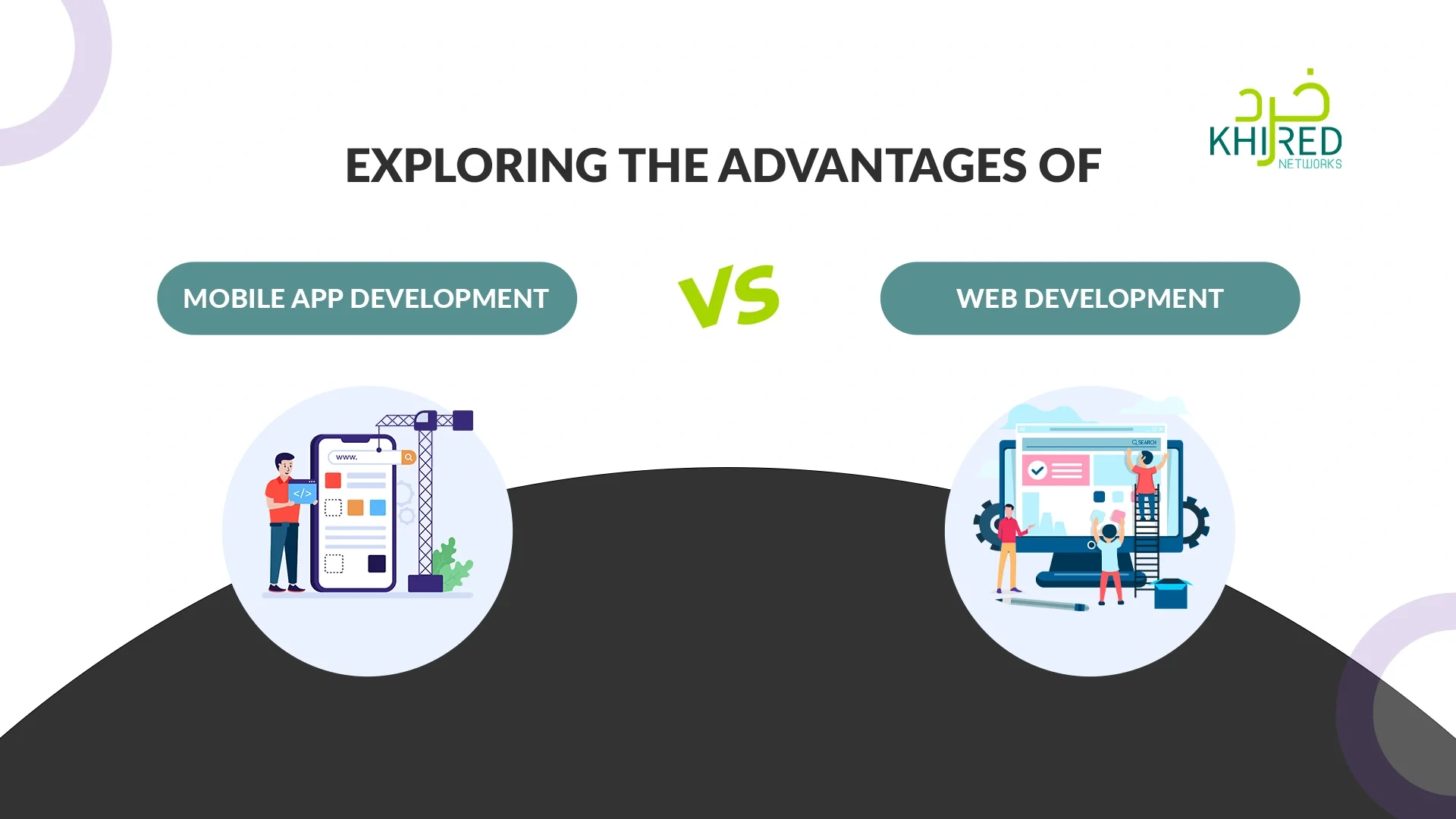 خرد
KHIRED
NETWORKS

EXPLORING THE ADVANTAGES OF

MOBILE APP DEVELOPMENT

VS

WEB DEVELOPMENT

www.

</>

SEARCH